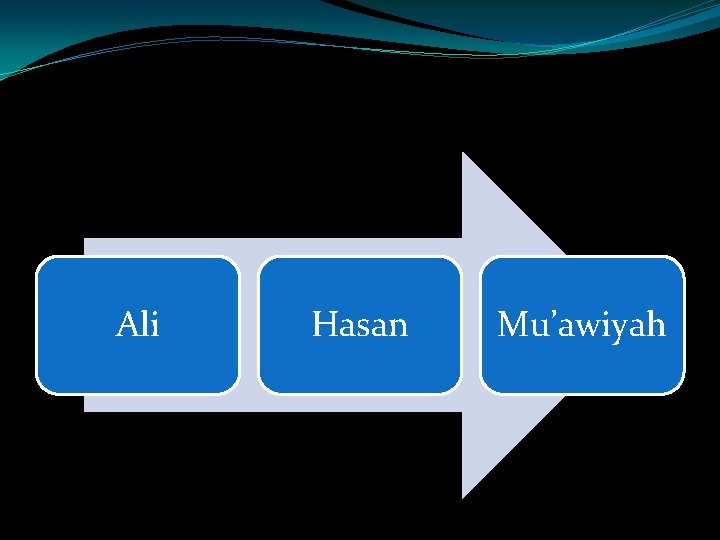 Ali

Hasan

Mu’awiyah